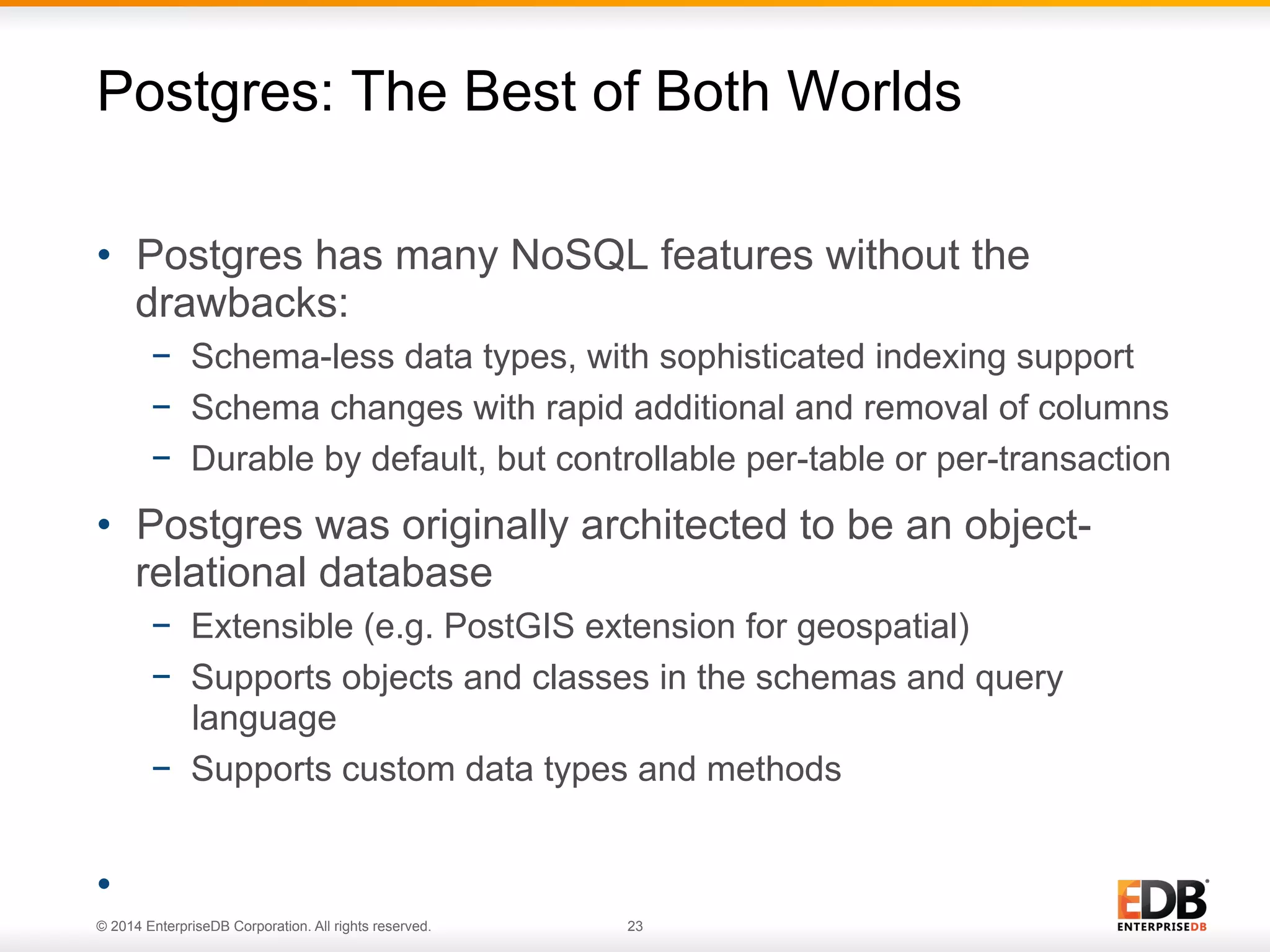 Postgres: The Best of Both Worlds

• Postgres has many NoSQL features without the drawbacks:
  – Schema-less data types, with sophisticated indexing support
  – Schema changes with rapid additional and removal of columns
  – Durable by default, but controllable per-table or per-transaction

• Postgres was originally architected to be an object-relational database
  – Extensible (e.g. PostGIS extension for geospatial)
  – Supports objects and classes in the schemas and query language
  – Supports custom data types and methods

•

© 2014 EnterpriseDB Corporation. All rights reserved.

23

EDB
ENTERPRISEDB